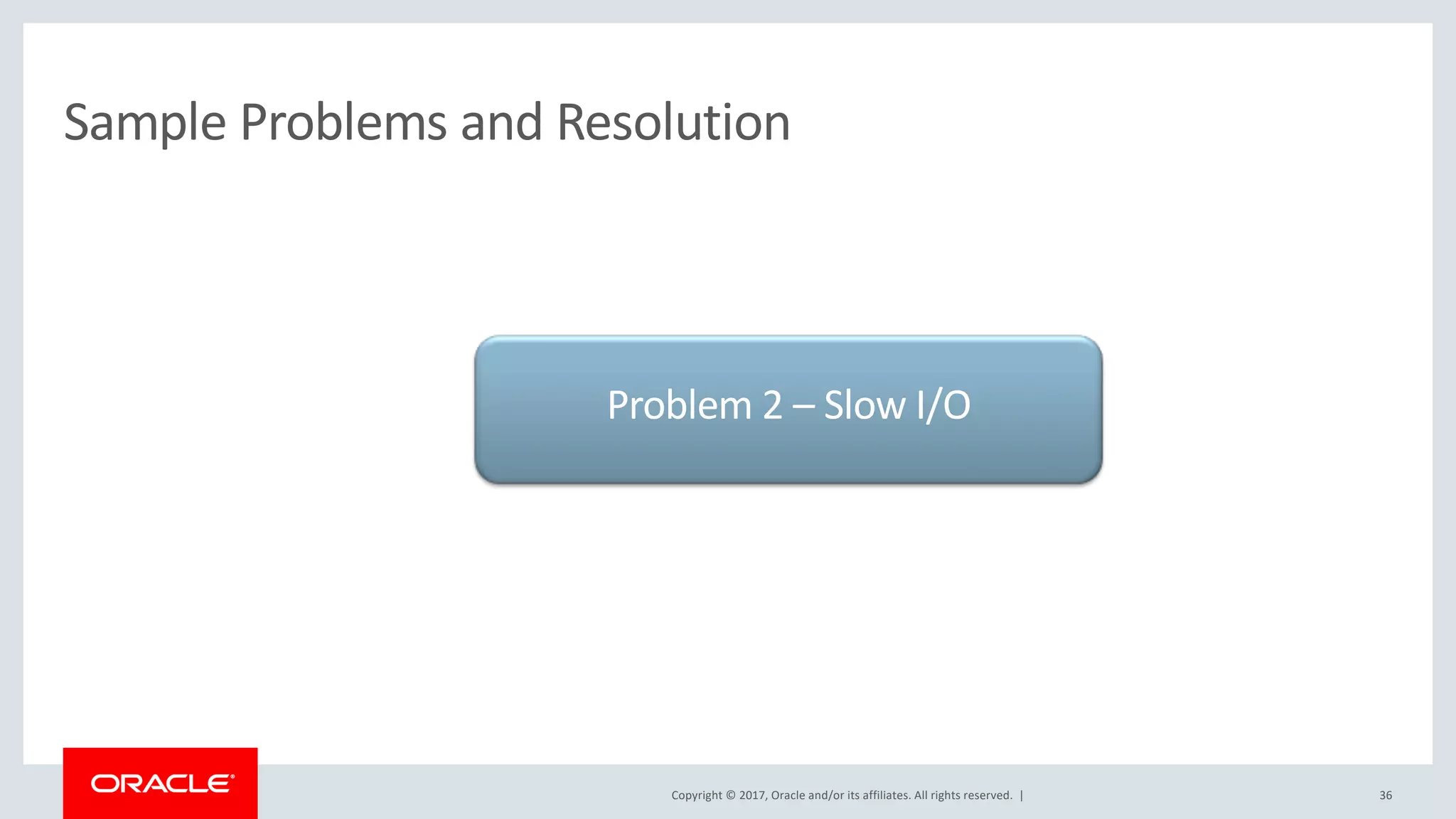 Sample Problems and Resolution

Problem 2 – Slow I/O

ORACLE®

Copyright © 2017, Oracle and/or its affiliates. All rights reserved. |

36